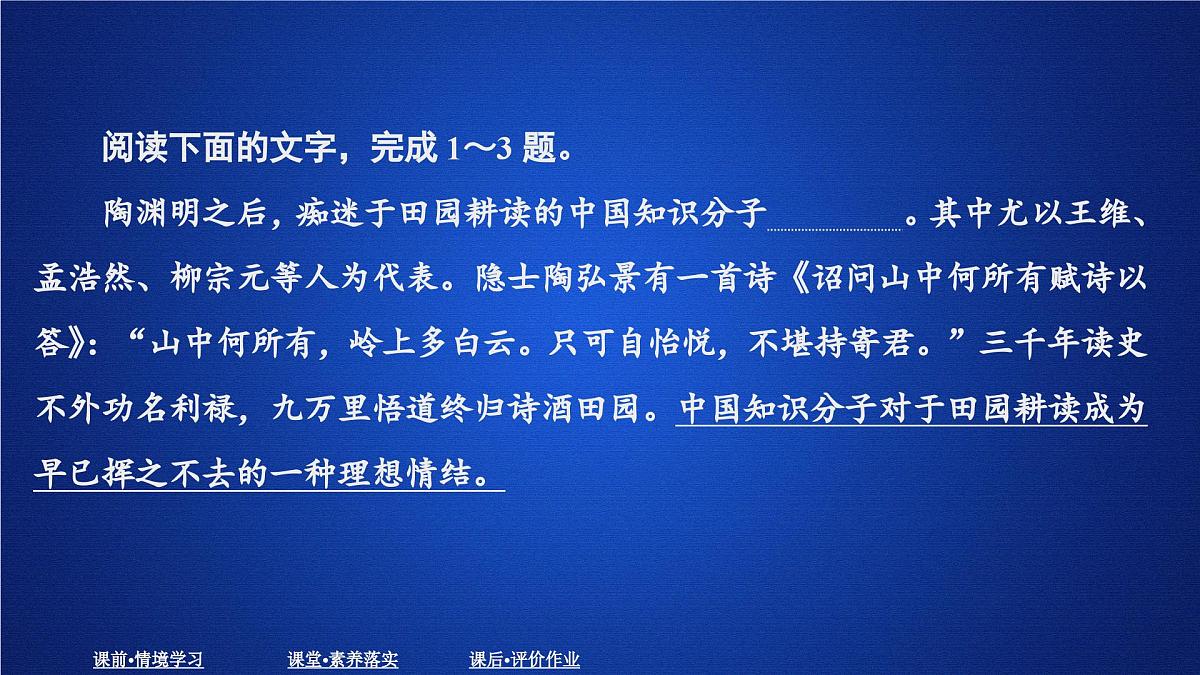 阅读下面的文字，完成 1～3 题。

陶渊明之后，痴迷于田园耕读的中国知识分子________。其中尤以王维、孟浩然、柳宗元等人为代表。隐士陶弘景有一首诗《诏问山中何所有赋诗以答》：“山中何所有，岭上多白云。只可自怡悦，不堪持寄君。”三千年读史不外功名利禄，九万里悟道终归诗酒田园。中国知识分子对于田园耕读成为早已挥之不去的一种理想情结。

课前•情境学习　课堂•素养落实　课后•评价作业